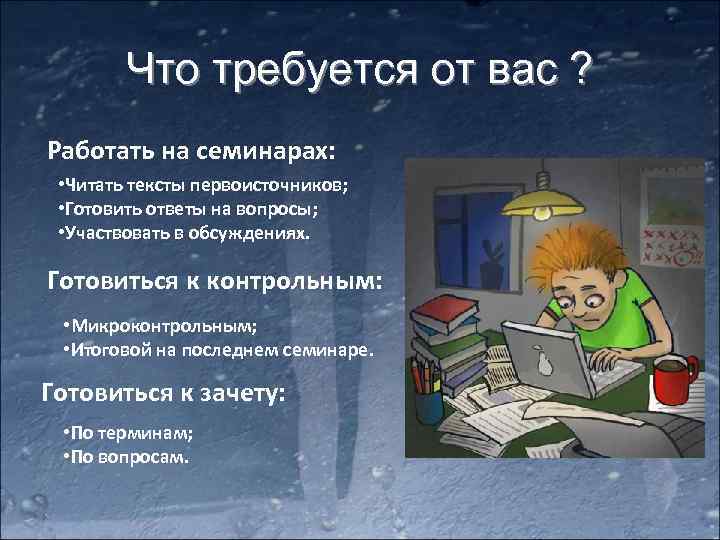 Что требуется от вас ?

Работать на семинарах:

•Читать тексты первоисточников;
•Готовить ответы на вопросы;
•Участвовать в обсуждениях.

Готовиться к контрольным:

•Микроконтрольным;
•Итоговой на последнем семинаре.

Готовиться к зачету:

•По терминам;
•По вопросам.